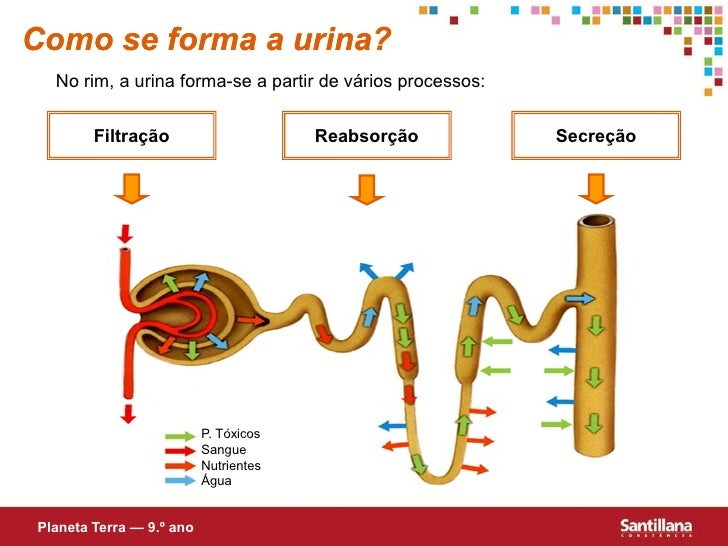 Como se forma a urina?

No rim, a urina forma-se a partir de vários processos:

Filtração

Reabsorção

Secreção

P. Tóxicos
Sangue
Nutrientes
Água

Planeta Terra — 9.º ano

Santillana
CONSTÂNCIA